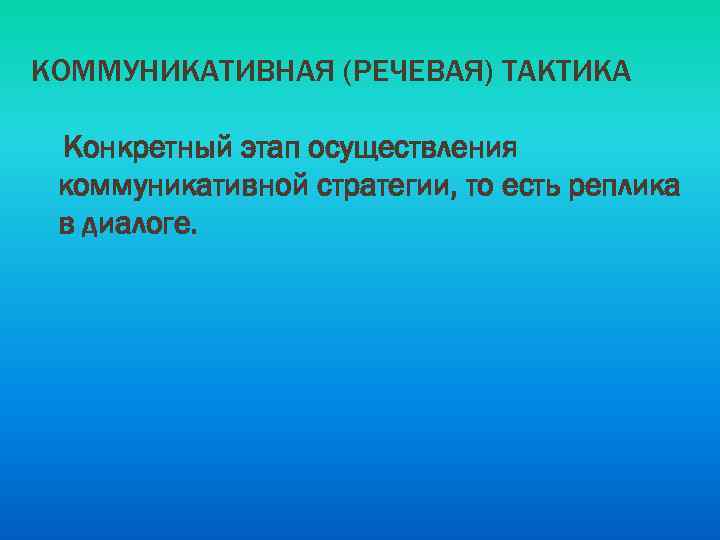 КОММУНИКАТИВНАЯ (РЕЧЕВАЯ) ТАКТИКА

Конкретный этап осуществления коммуникативной стратегии, то есть реплика в диалоге.